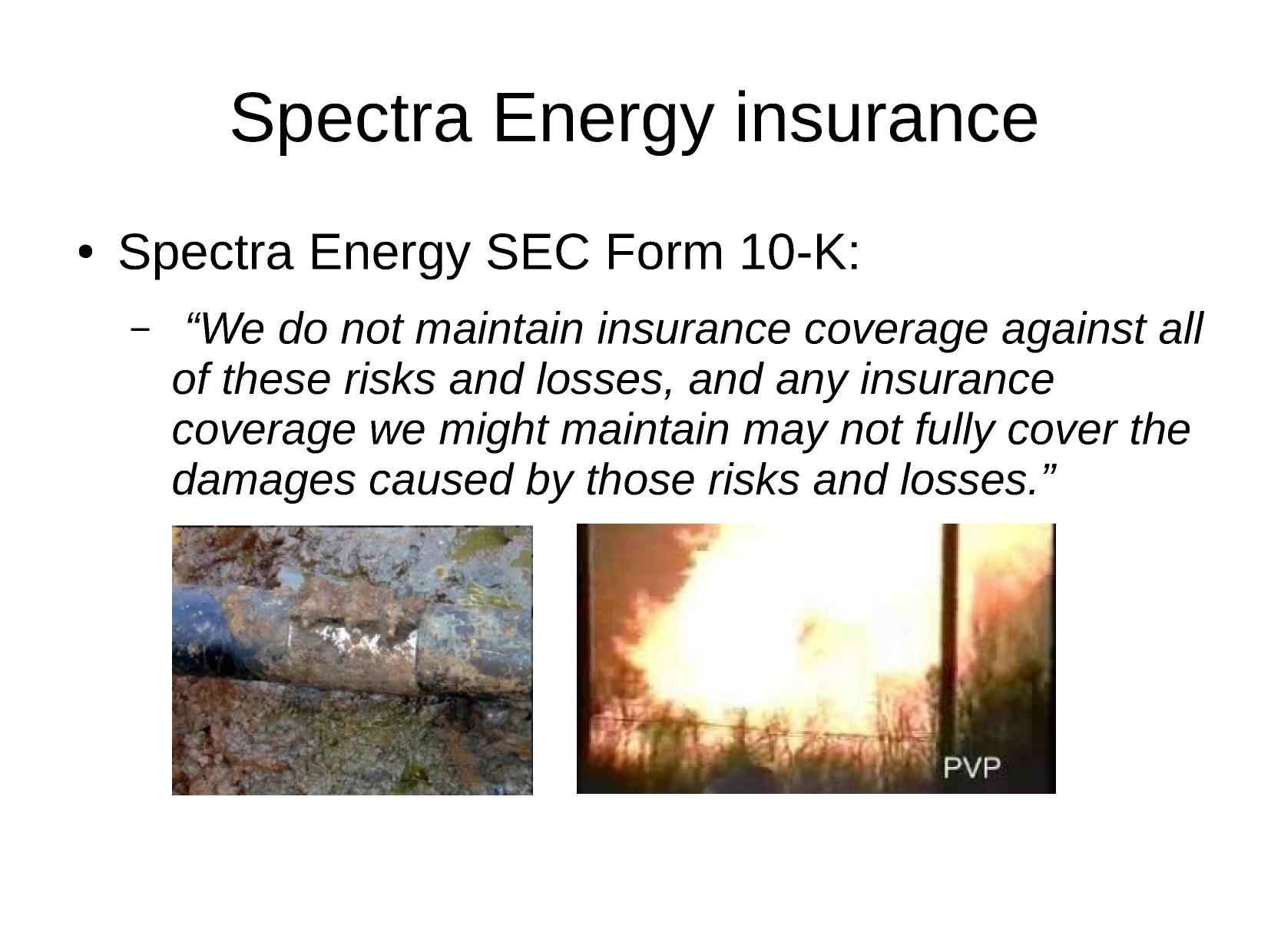 Spectra Energy insurance

• Spectra Energy SEC Form 10-K:

– “We do not maintain insurance coverage against all of these risks and losses, and any insurance coverage we might maintain may not fully cover the damages caused by those risks and losses.”

PVP